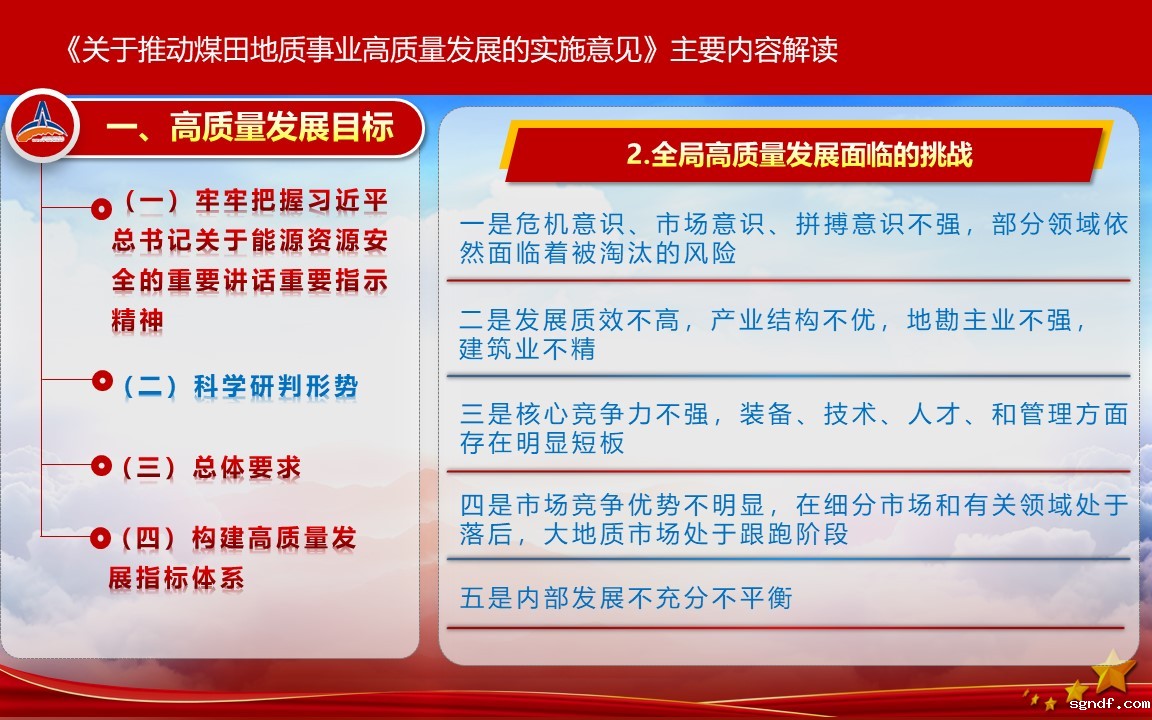 《关于推动煤田地质事业高质量发展的实施意见》主要内容解读

一、高质量发展目标

（一）牢牢把握习近平总书记关于能源资源安全的重要讲话重要指示精神

（二）科学研判形势

（三）总体要求

（四）构建高质量发展指标体系

2.全局高质量发展面临的挑战

一是危机意识、市场意识、拼搏意识不强，部分领域依然面临着被淘汰的风险

二是发展质效不高，产业结构不优，地勘主业不强，建筑业不精

三是核心竞争力不强，装备、技术、人才、和管理方面存在明显短板

四是市场竞争优势不明显，在细分市场和有关领域处于落后，大地质市场处于跟跑阶段

五是内部发展不充分不平衡

sgndf.com